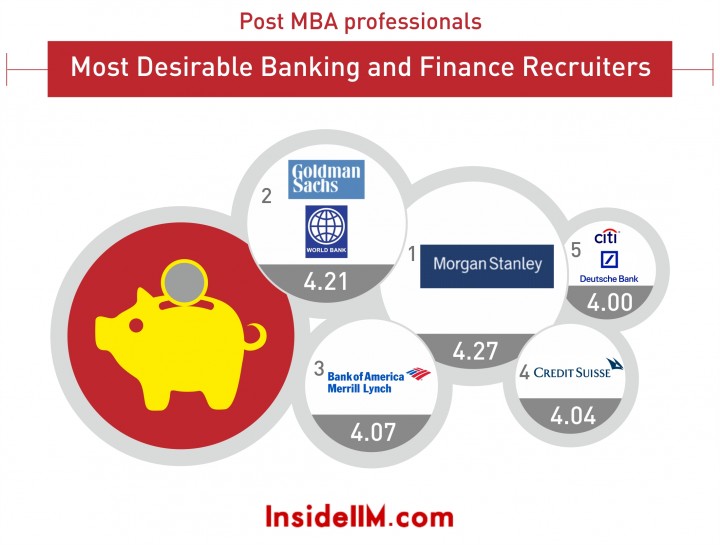 Post MBA professionals

Most Desirable Banking and Finance Recruiters

2
Goldman Sachs
WORLD BANK
4.21

1
Morgan Stanley
4.27

5
citi
Deutsche Bank
4.00

3
Bank of America Merrill Lynch
4.07

4
CREDIT SUISSE
4.04

InsideIIM.com